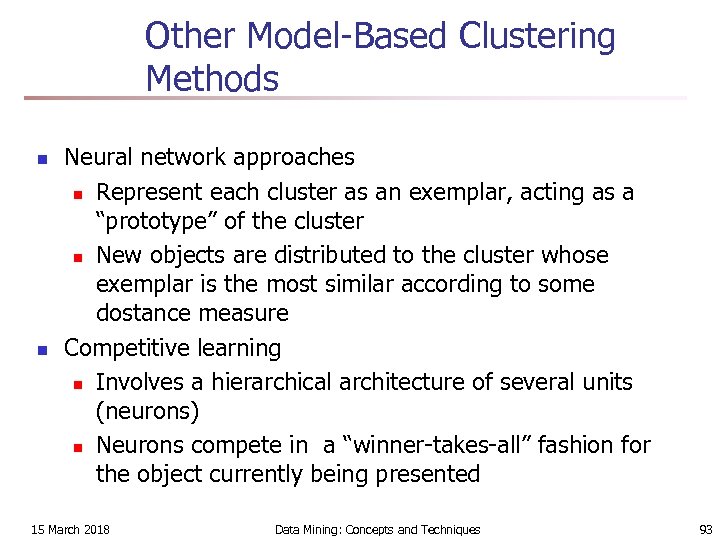 Other Model-Based Clustering Methods

- Neural network approaches
  - Represent each cluster as an exemplar, acting as a “prototype” of the cluster
  - New objects are distributed to the cluster whose exemplar is the most similar according to some dostance measure
- Competitive learning
  - Involves a hierarchical architecture of several units (neurons)
  - Neurons compete in a “winner-takes-all” fashion for the object currently being presented

15 March 2018

Data Mining: Concepts and Techniques

93